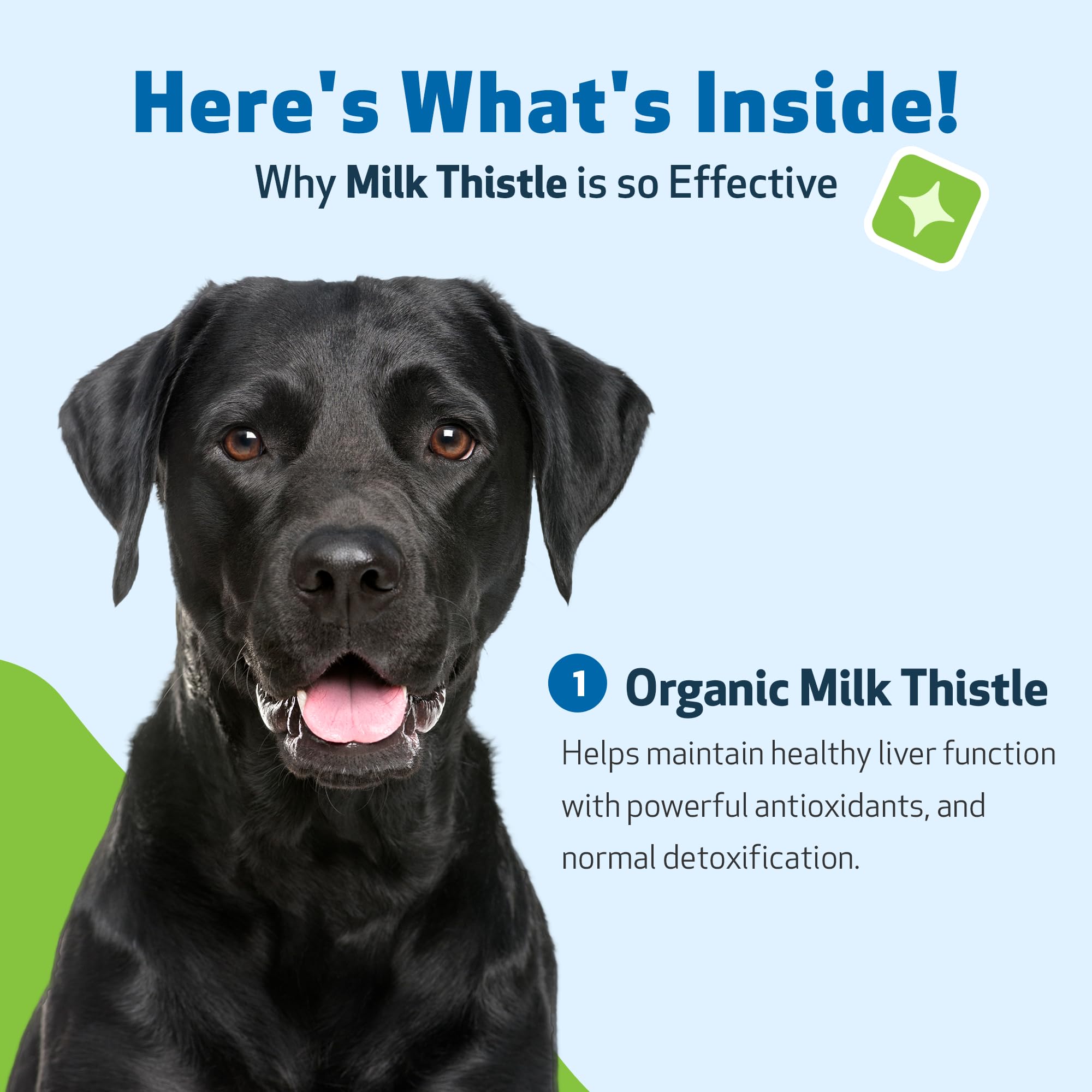 Here's What's Inside!

Why Milk Thistle is so Effective

1 Organic Milk Thistle

Helps maintain healthy liver function with powerful antioxidants, and normal detoxification.